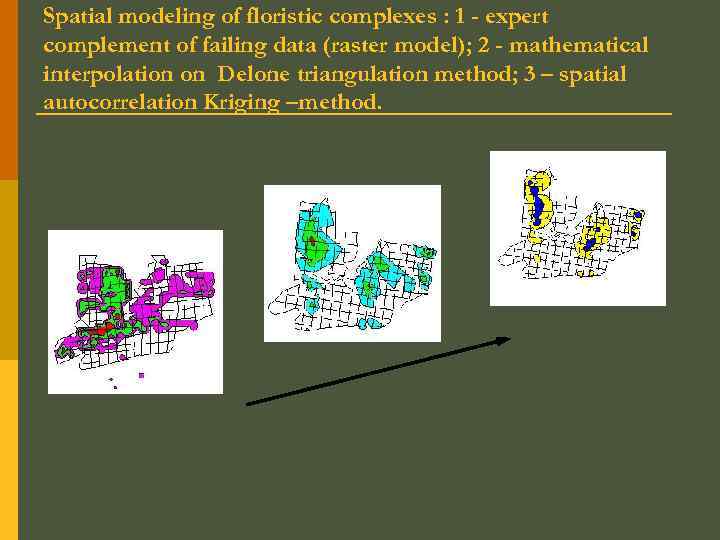 Spatial modeling of floristic complexes : 1 - expert complement of failing data (raster model); 2 - mathematical interpolation on Delone triangulation method; 3 – spatial autocorrelation Kriging –method.